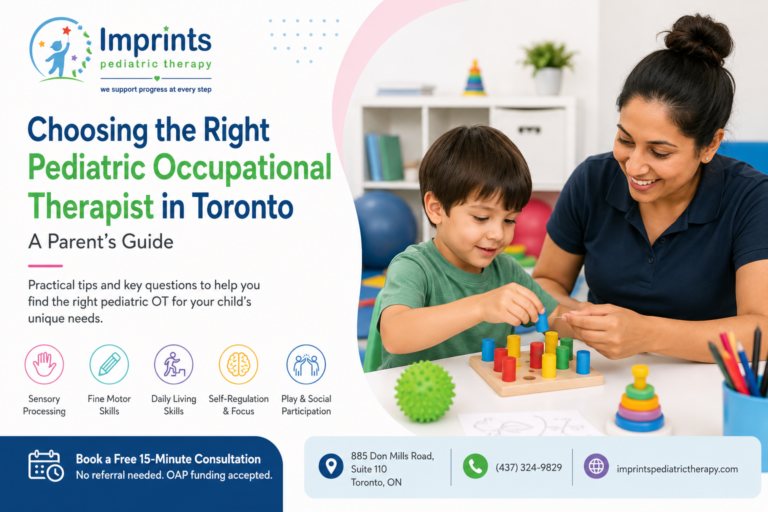 Imprints
pediatric therapy
we support progress at every step

Choosing the Right Pediatric Occupational Therapist in Toronto
A Parent's Guide

Practical tips and key questions to help you find the right pediatric OT for your child's unique needs.

Sensory Processing
Fine Motor Skills
Daily Living Skills
Self-Regulation & Focus
Play & Social Participation

Book a Free 15-Minute Consultation
No referral needed. OAP funding accepted.

885 Don Mills Road, Suite 110
Toronto, ON

(437) 324-9829

imprintspediatrictherapy.com